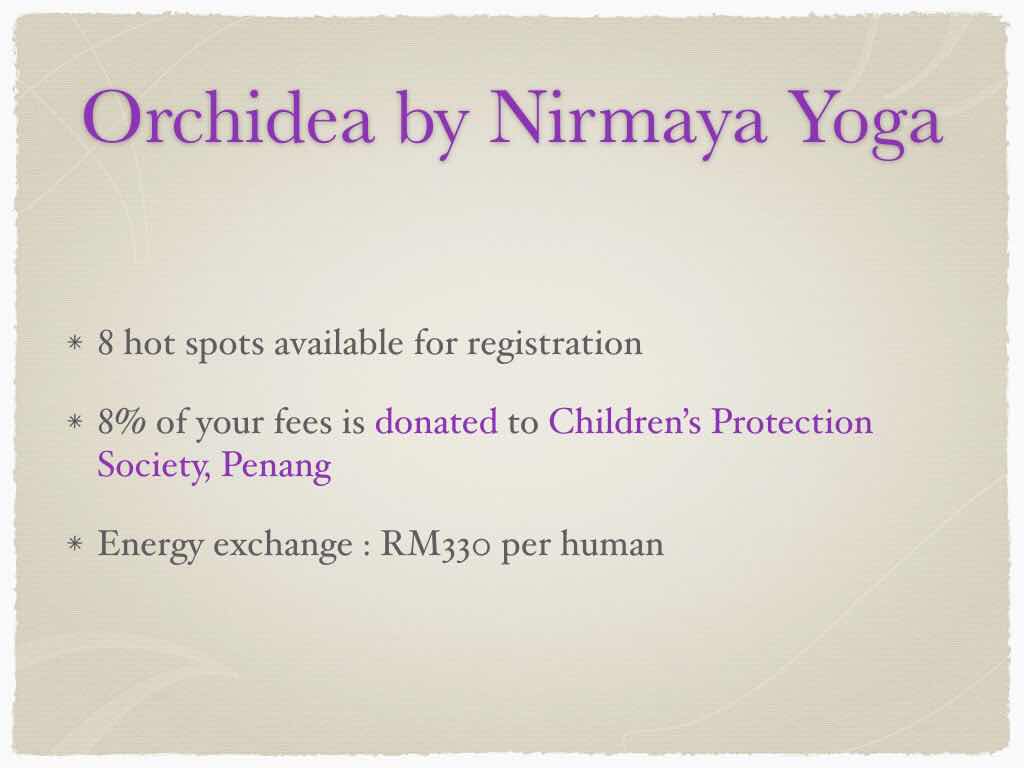 Orchidea by Nirmaya Yoga

* 8 hot spots available for registration

* 8% of your fees is donated to Children's Protection Society, Penang

* Energy exchange : RM330 per human